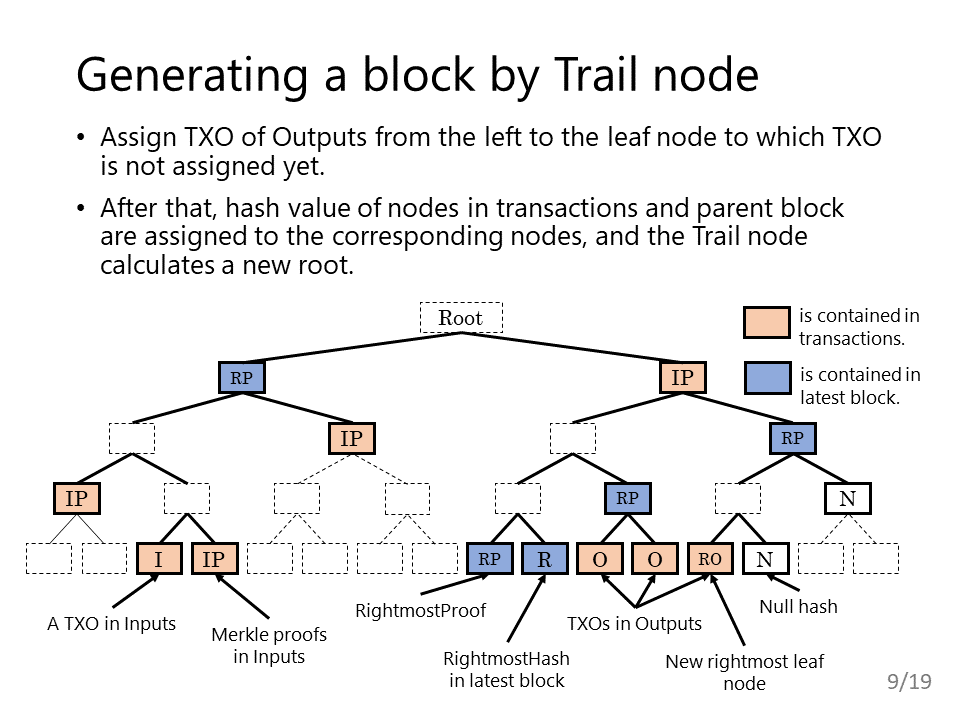 Generating a block by Trail node

• Assign TXO of Outputs from the left to the leaf node to which TXO is not assigned yet.

• After that, hash value of nodes in transactions and parent block are assigned to the corresponding nodes, and the Trail node calculates a new root.

Root

is contained in transactions.

is contained in latest block.

RP

IP

IP

RP

IP

RP

N

I

IP

RP

R

O

O

RO

N

A TXO in Inputs

Merkle proofs in Inputs

RightmostProof

RightmostHash in latest block

TXOs in Outputs

New rightmost leaf node

Null hash

9/19